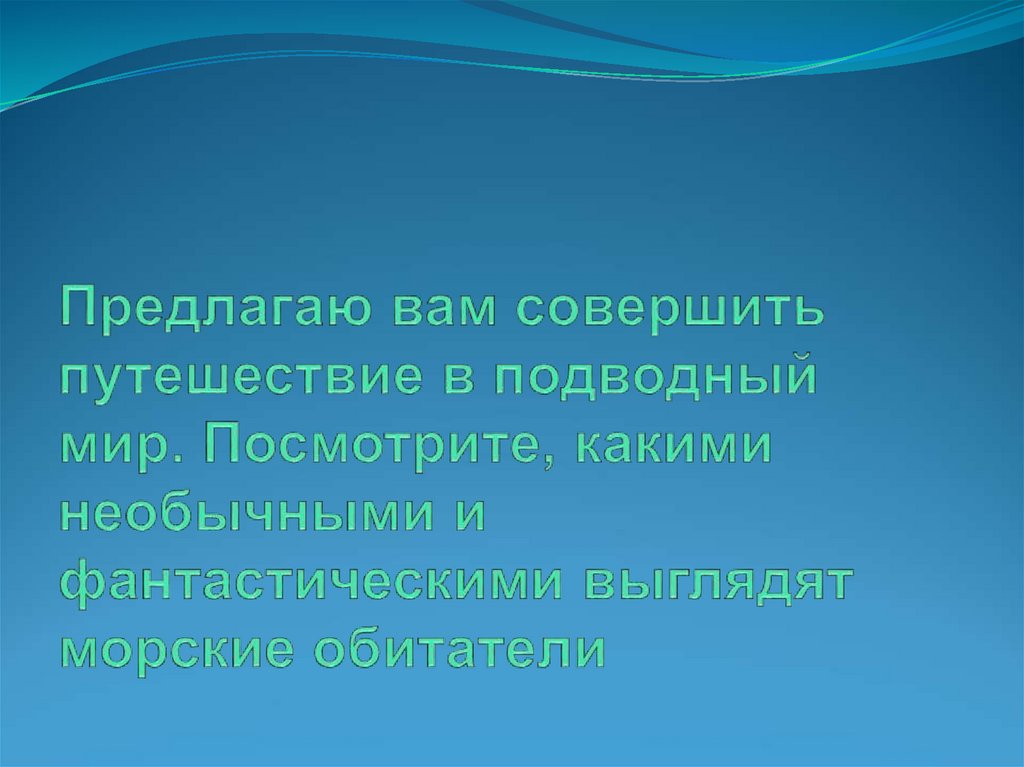 Предлагаю вам совершить путешествие в подводный мир. Посмотрите, какими необычными и фантастическими выглядят морские обитатели